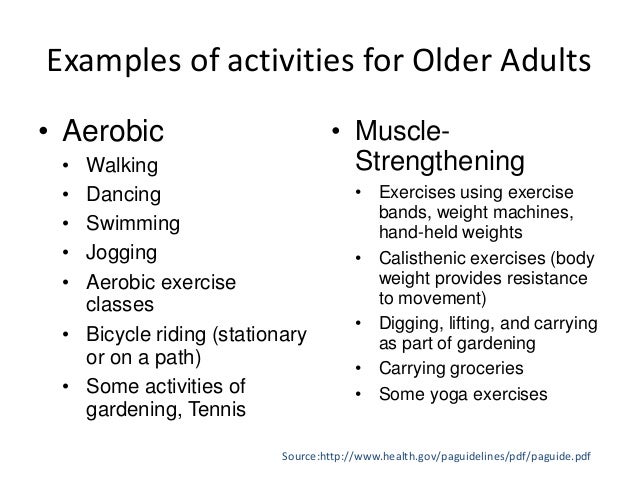 Examples of activities for Older Adults

• Aerobic
• Walking
• Dancing
• Swimming
• Jogging
• Aerobic exercise classes
• Bicycle riding (stationary or on a path)
• Some activities of gardening, Tennis

• Muscle-Strengthening
• Exercises using exercise bands, weight machines, hand-held weights
• Calisthenic exercises (body weight provides resistance to movement)
• Digging, lifting, and carrying as part of gardening
• Carrying groceries
• Some yoga exercises

Source:http://www.health.gov/paguidelines/pdf/paguide.pdf